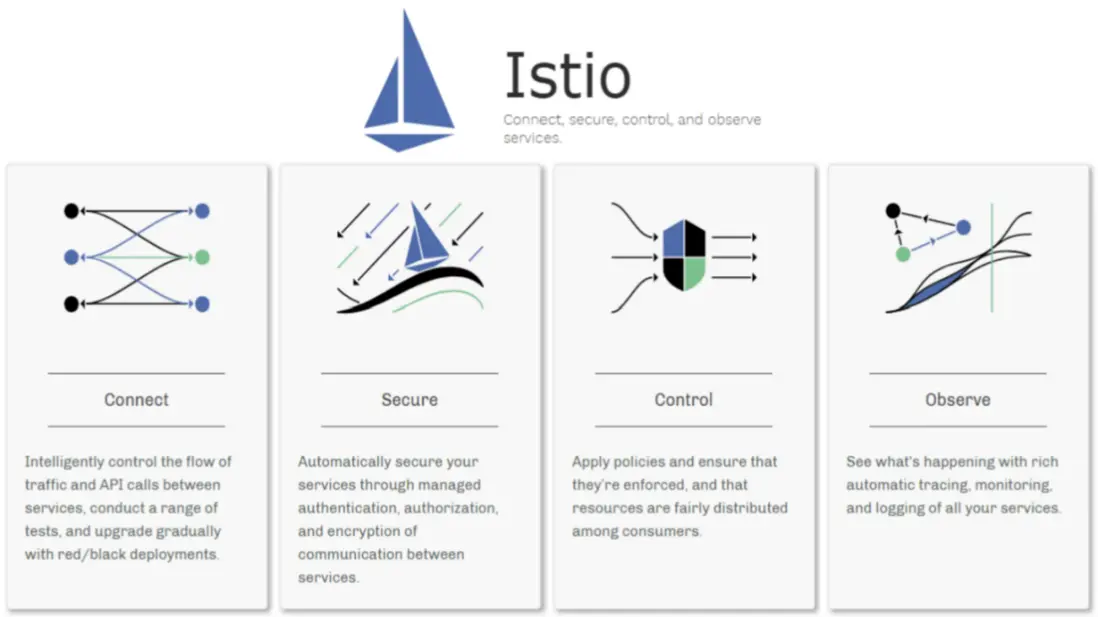 Istio

Connect, secure, control, and observe services.

Connect

Intelligently control the flow of traffic and API calls between services, conduct a range of tests, and upgrade gradually with red/black deployments.

Secure

Automatically secure your services through managed authentication, authorization, and encryption of communication between services.

Control

Apply policies and ensure that they're enforced, and that resources are fairly distributed among consumers.

Observe

See what's happening with rich automatic tracing, monitoring, and logging of all your services.